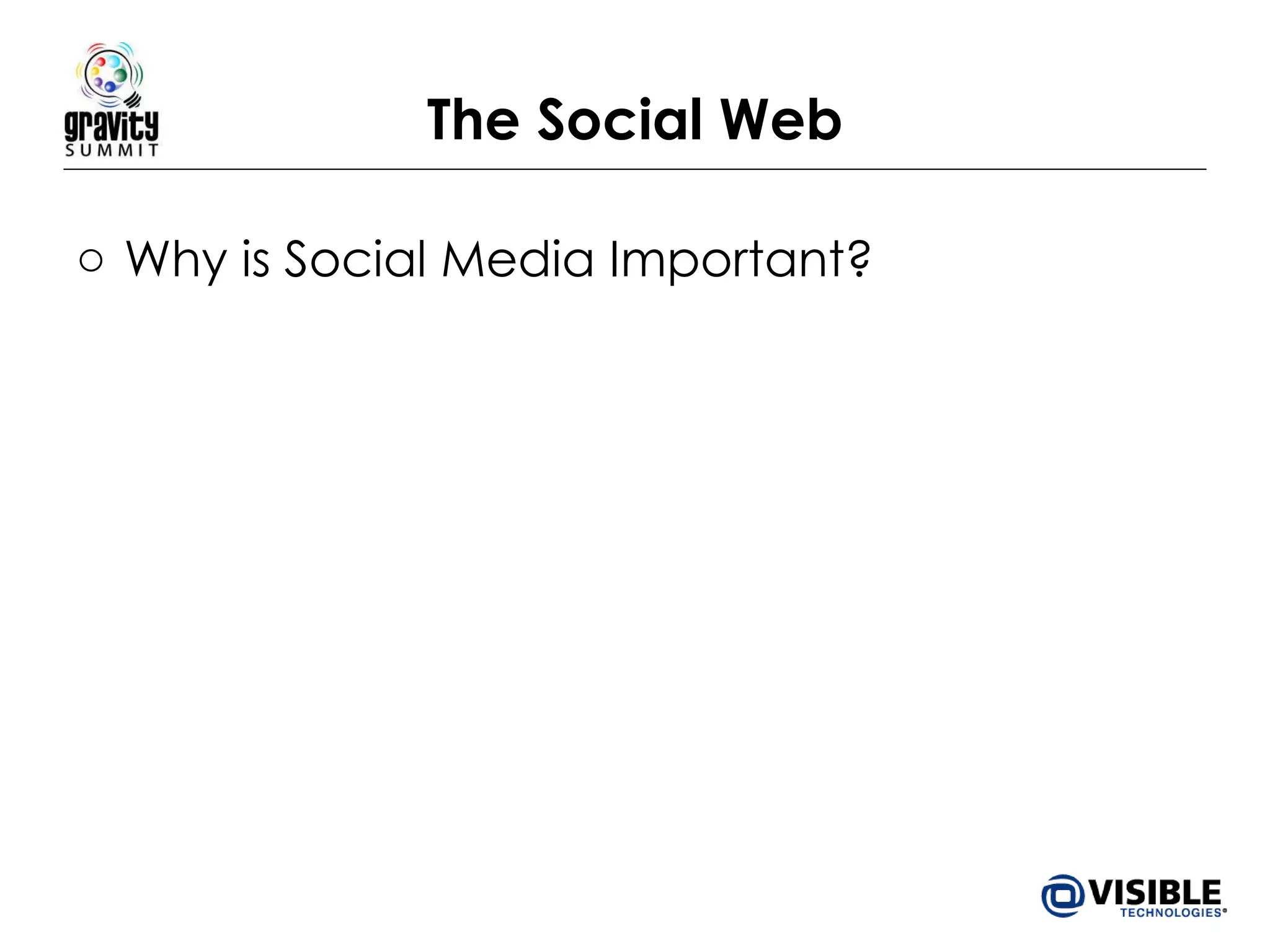 gravity SUMMIT

The Social Web

○ Why is Social Media Important?

VISIBLE TECHNOLOGIES®